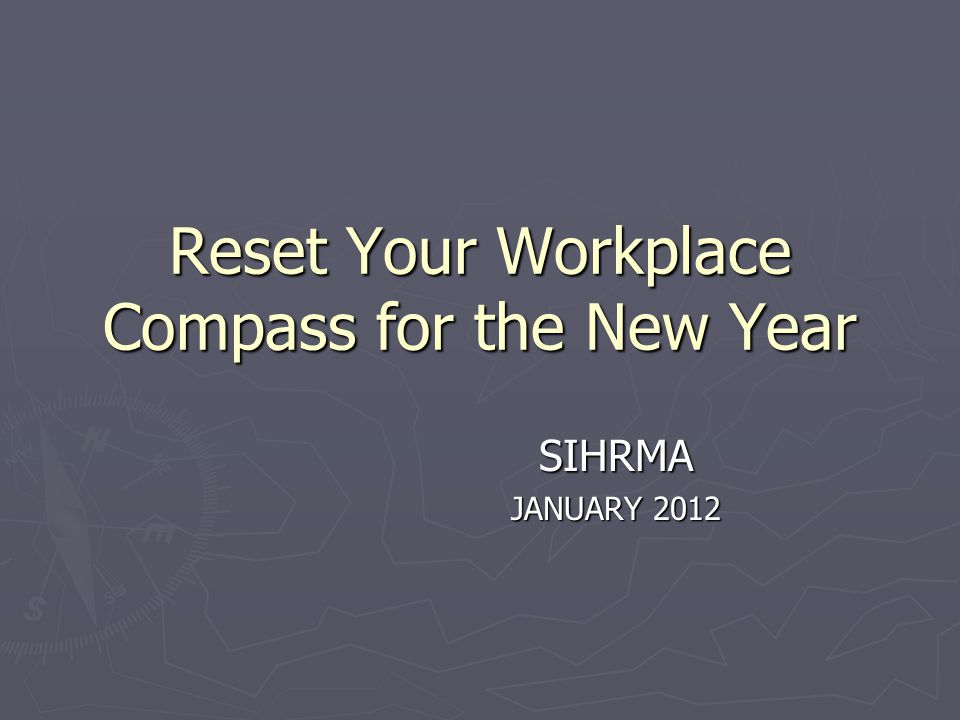 Reset Your Workplace Compass for the New Year

SIHRMA
JANUARY 2012